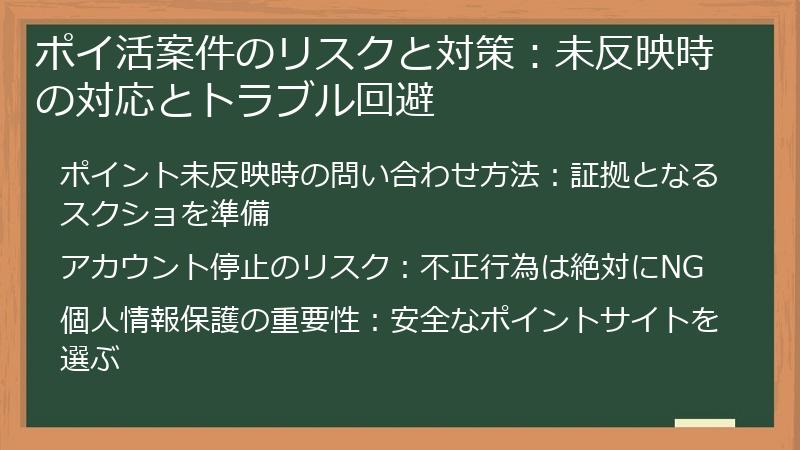 ポイ活案件のリスクと対策：未反映時の対応とトラブル回避

ポイント未反映時の問い合わせ方法：証拠となるスクショを準備

アカウント停止のリスク：不正行為は絶対にNG

個人情報保護の重要性：安全なポイントサイトを選ぶ